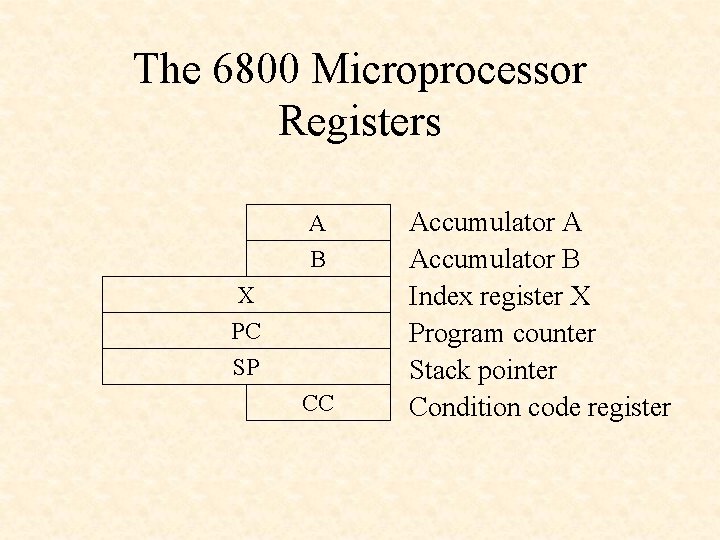 The 6800 Microprocessor Registers

A Accumulator A
B Accumulator B
X Index register X
PC Program counter
SP Stack pointer
CC Condition code register